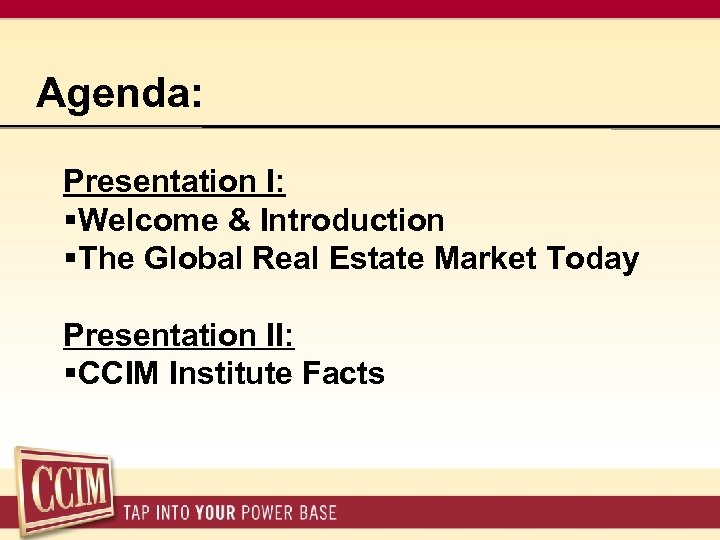 Agenda:

Presentation I:
▪Welcome & Introduction
▪The Global Real Estate Market Today

Presentation II:
▪CCIM Institute Facts

CCIM

TAP INTO YOUR POWER BASE